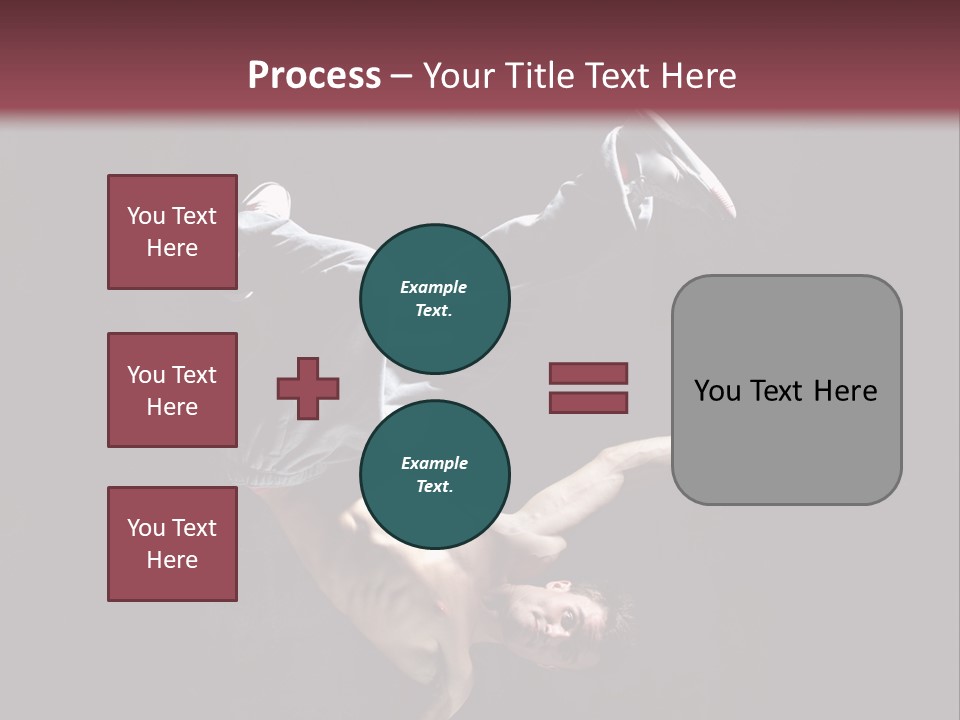 Process – Your Title Text Here

You Text Here

You Text Here

You Text Here

Example Text.

Example Text.

You Text Here